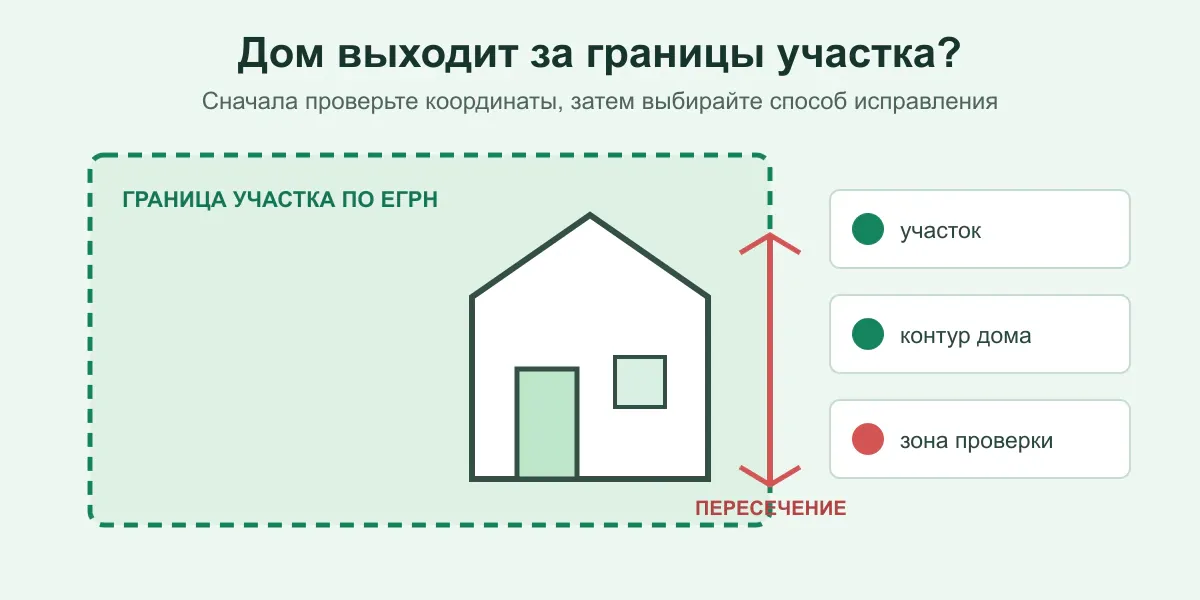 Дом выходит за границы участка?

Сначала проверьте координаты, затем выбирайте способ исправления

ГРАНИЦА УЧАСТКА ПО ЕГРН

ПЕРЕСЕЧЕНИЕ

участок

контур дома

зона проверки